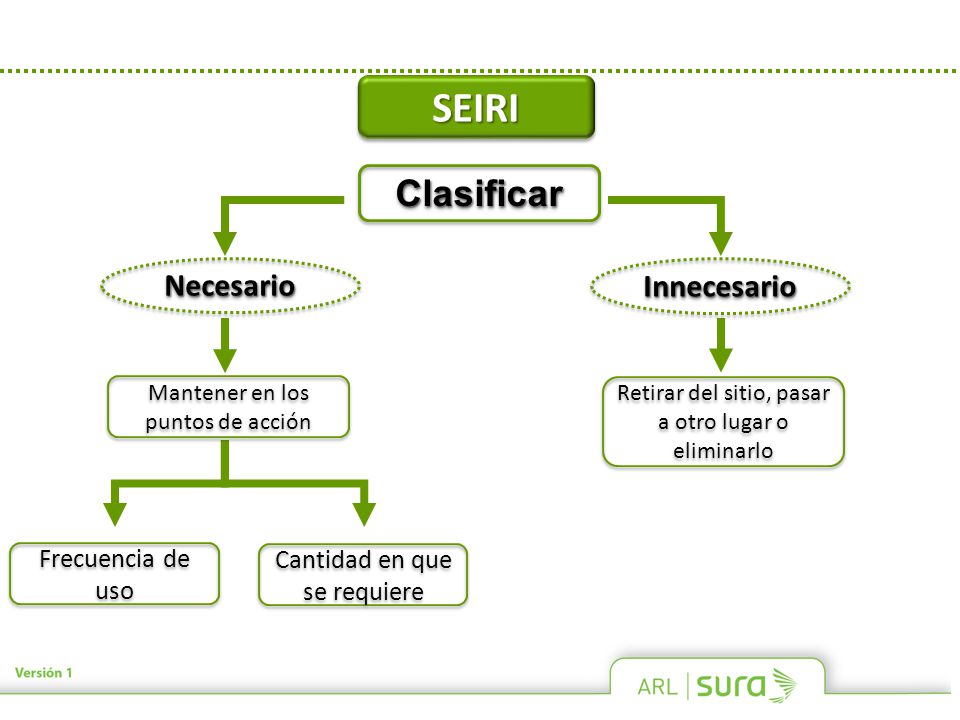 SEIRI

Clasificar

Necesario

Innecesario

Mantener en los puntos de acción

Retirar del sitio, pasar a otro lugar o eliminarlo

Frecuencia de uso

Cantidad en que se requiere

Versión 1

ARL | sura